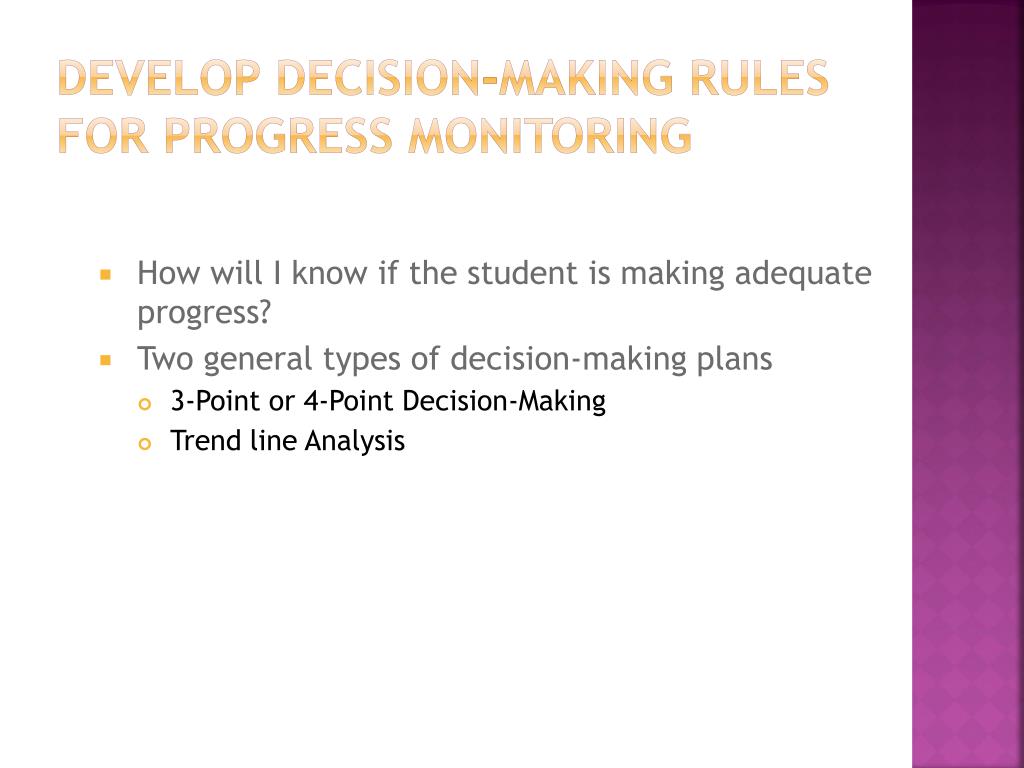 DEVELOP DECISION-MAKING RULES FOR PROGRESS MONITORING

How will I know if the student is making adequate progress?

Two general types of decision-making plans

3-Point or 4-Point Decision-Making

Trend line Analysis